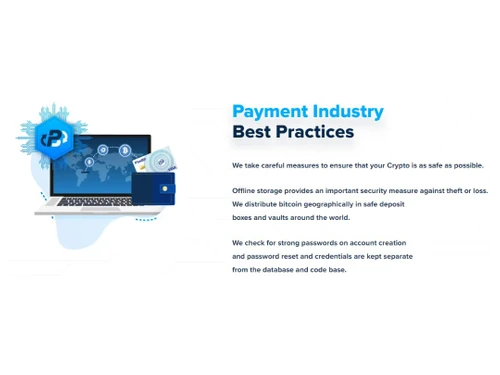 Payment Industry
Best Practices

We take careful measures to ensure that your Crypto is as safe as possible.

Offline storage provides an important security measure against theft or loss. We distribute bitcoin geographically in safe deposit boxes and vaults around the world.

We check for strong passwords on account creation and password reset and credentials are kept separate from the database and code base.